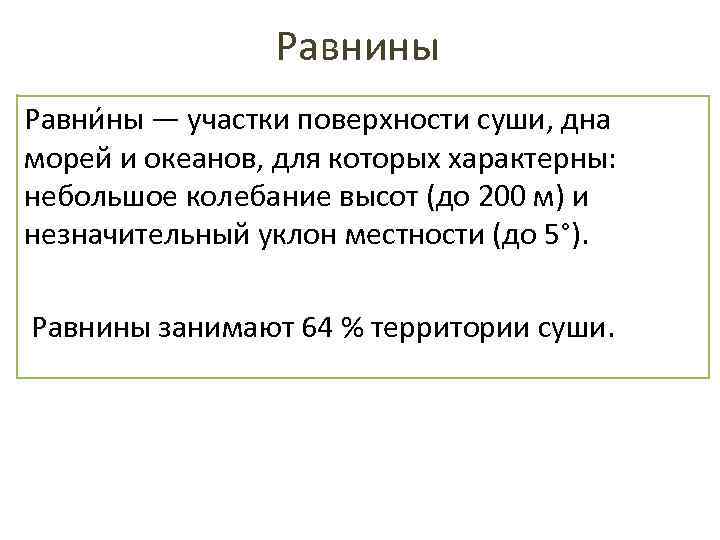 Равнины

Равни́ны — участки поверхности суши, дна морей и океанов, для которых характерны: небольшое колебание высот (до 200 м) и незначительный уклон местности (до 5°).

Равнины занимают 64 % территории суши.